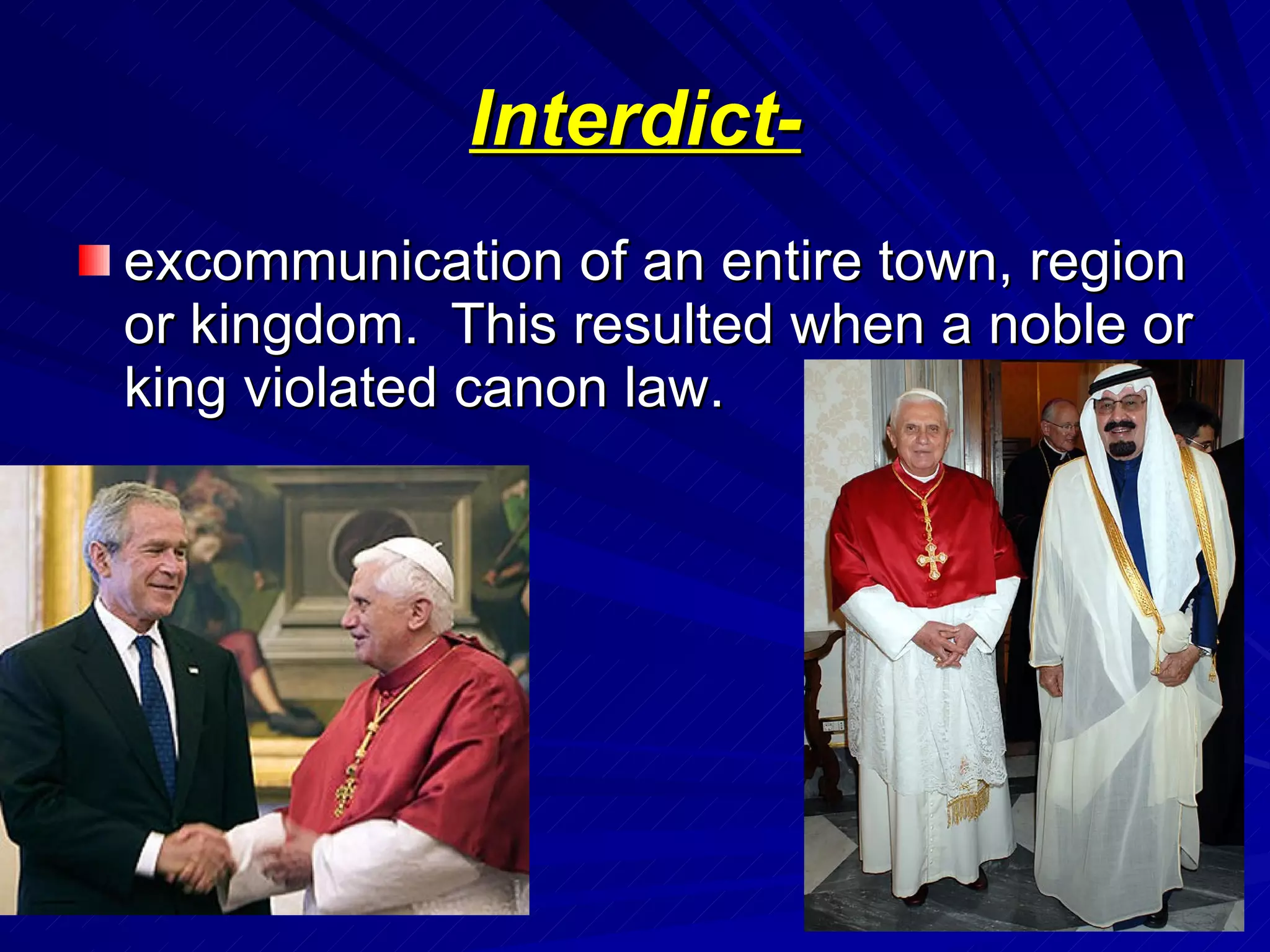 Interdict-

excommunication of an entire town, region or kingdom. This resulted when a noble or king violated canon law.